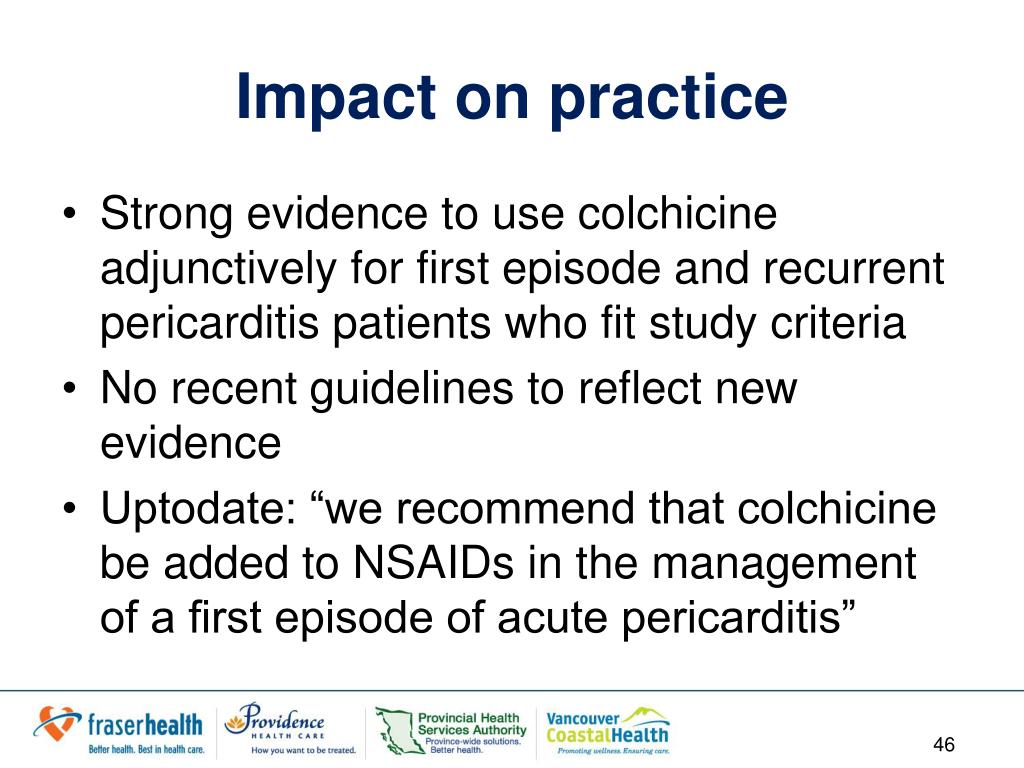 Impact on practice

• Strong evidence to use colchicine adjunctively for first episode and recurrent pericarditis patients who fit study criteria
• No recent guidelines to reflect new evidence
• Uptodate: “we recommend that colchicine be added to NSAIDs in the management of a first episode of acute pericarditis”

fraserhealth
Better health. Best in health care.
Providence
HEALTH CARE
How you want to be treated.
Provincial Health Services Authority
Province-wide solutions. Better health.
Vancouver CoastalHealth
Promoting wellness. Ensuring care.

46